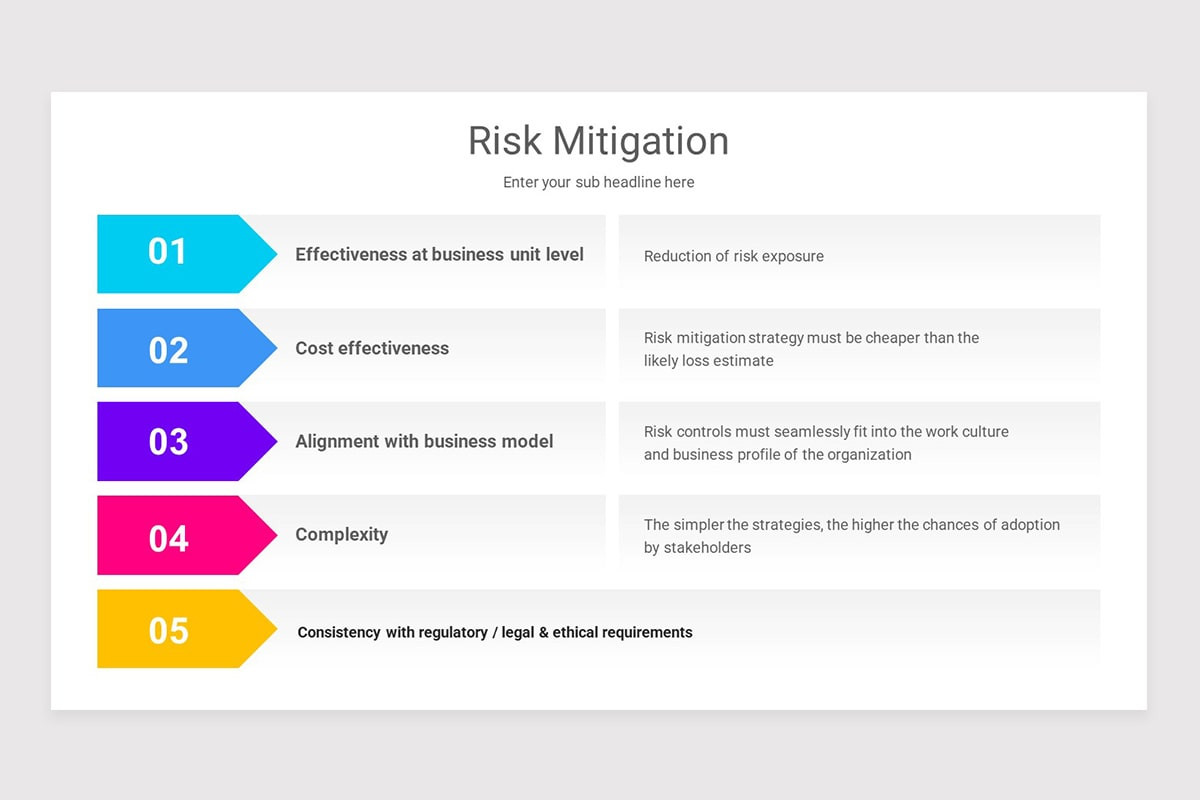 Risk Mitigation

Enter your sub headline here

01 Effectiveness at business unit level

Reduction of risk exposure

02 Cost effectiveness

Risk mitigation strategy must be cheaper than the likely loss estimate

03 Alignment with business model

Risk controls must seamlessly fit into the work culture and business profile of the organization

04 Complexity

The simpler the strategies, the higher the chances of adoption by stakeholders

05 Consistency with regulatory / legal & ethical requirements